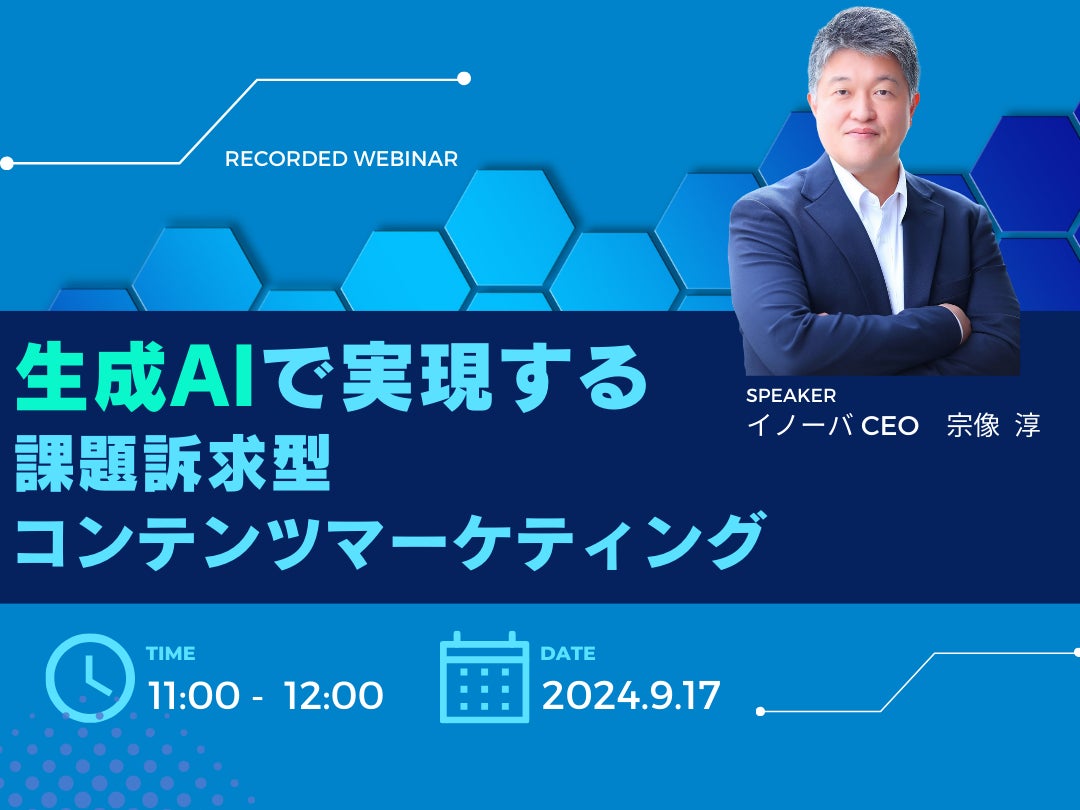 RECORDED WEBINAR

生成AIで実現する
課題訴求型
コンテンツマーケティング

SPEAKER
イノーバ CEO　宗像 淳

TIME
11:00 - 12:00

DATE
2024.9.17